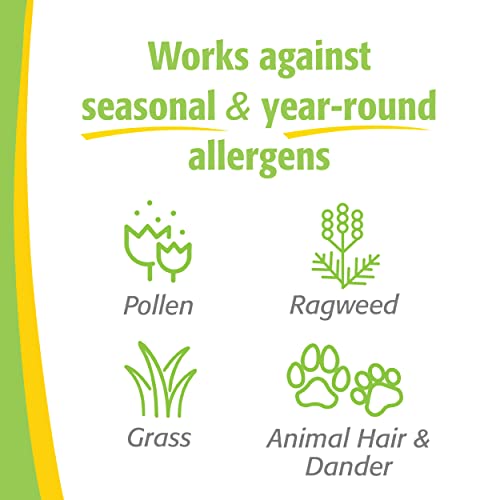 Works against seasonal & year-round allergens

Pollen

Ragweed

Grass

Animal Hair & Dander